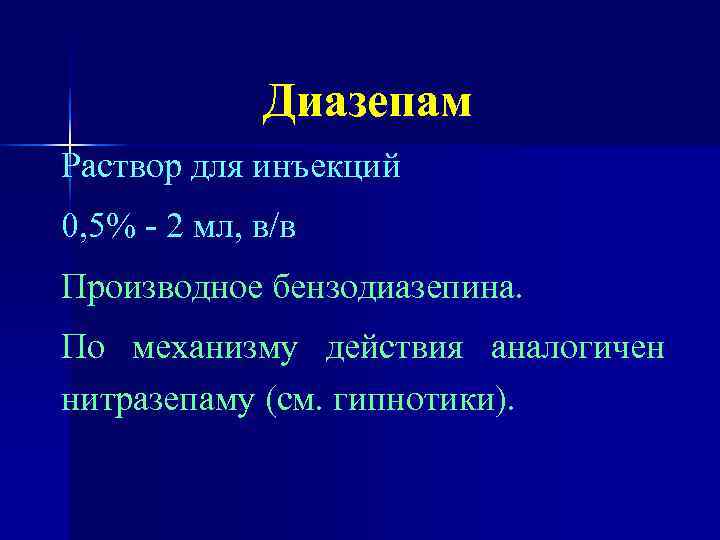 Диазепам

Раствор для инъекций

0,5% - 2 мл, в/в

Производное бензодиазепина.

По механизму действия аналогичен нитразепаму (см. гипнотики).